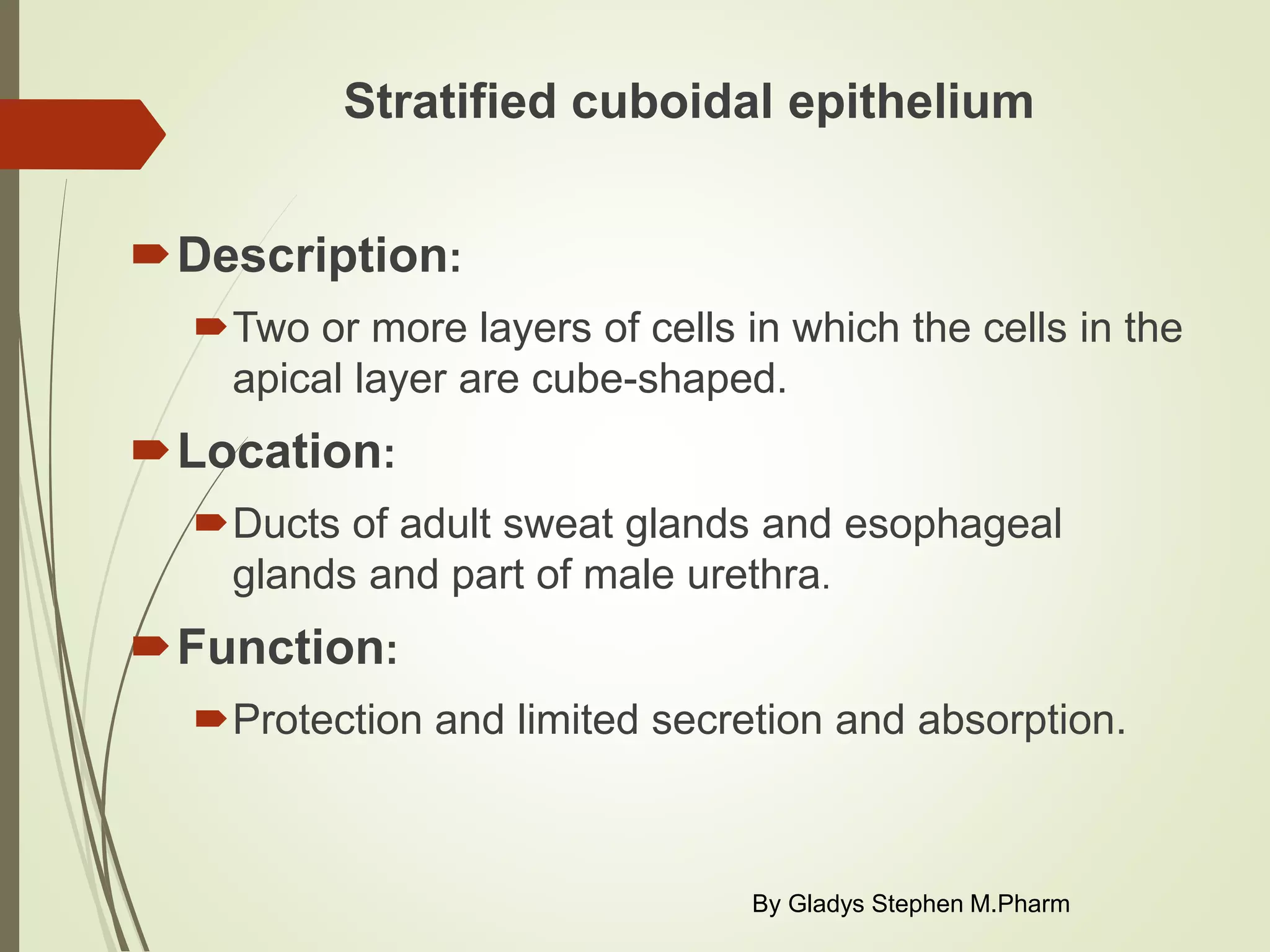 Stratified cuboidal epithelium

Description:

Two or more layers of cells in which the cells in the apical layer are cube-shaped.

Location:

Ducts of adult sweat glands and esophageal glands and part of male urethra.

Function:

Protection and limited secretion and absorption.

By Gladys Stephen M.Pharm